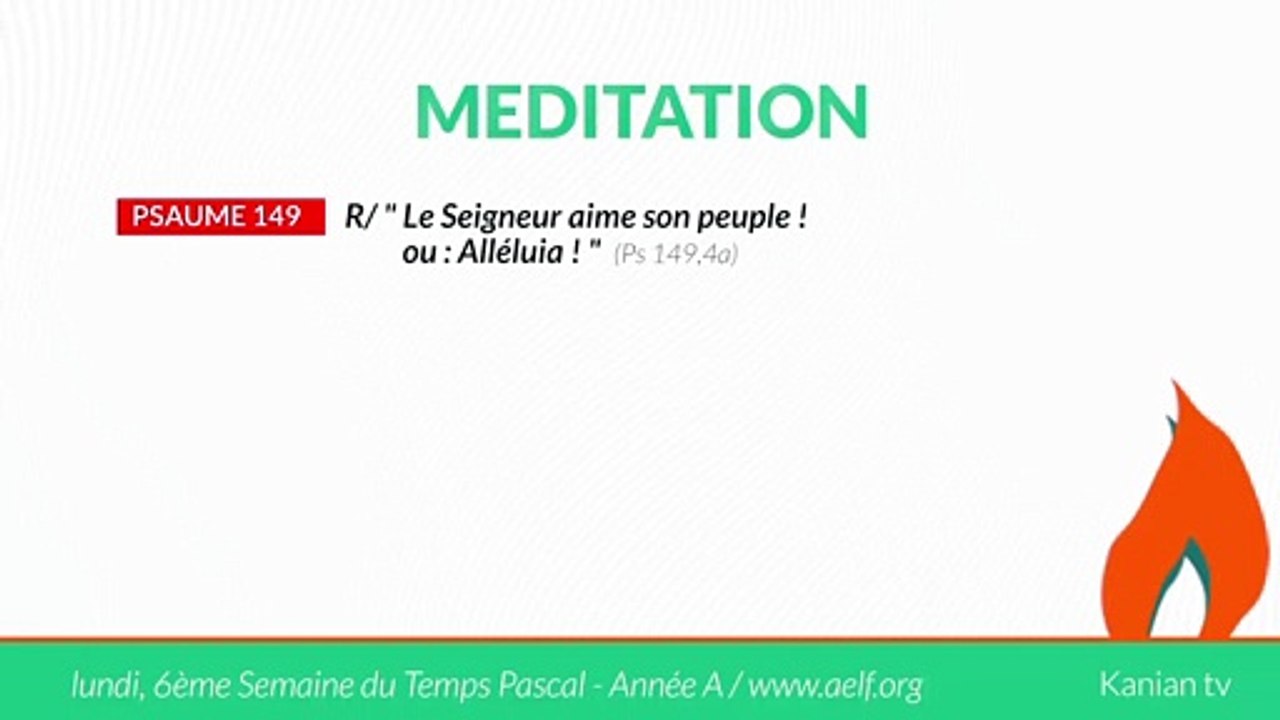 MEDITATION

PSAUME 149

R/ " Le Seigneur aime son peuple !
ou : Alléluia ! " (Ps 149,4a)

lundi, 6ème Semaine du Temps Pascal - Année A / www.aelf.org

Kanian tv